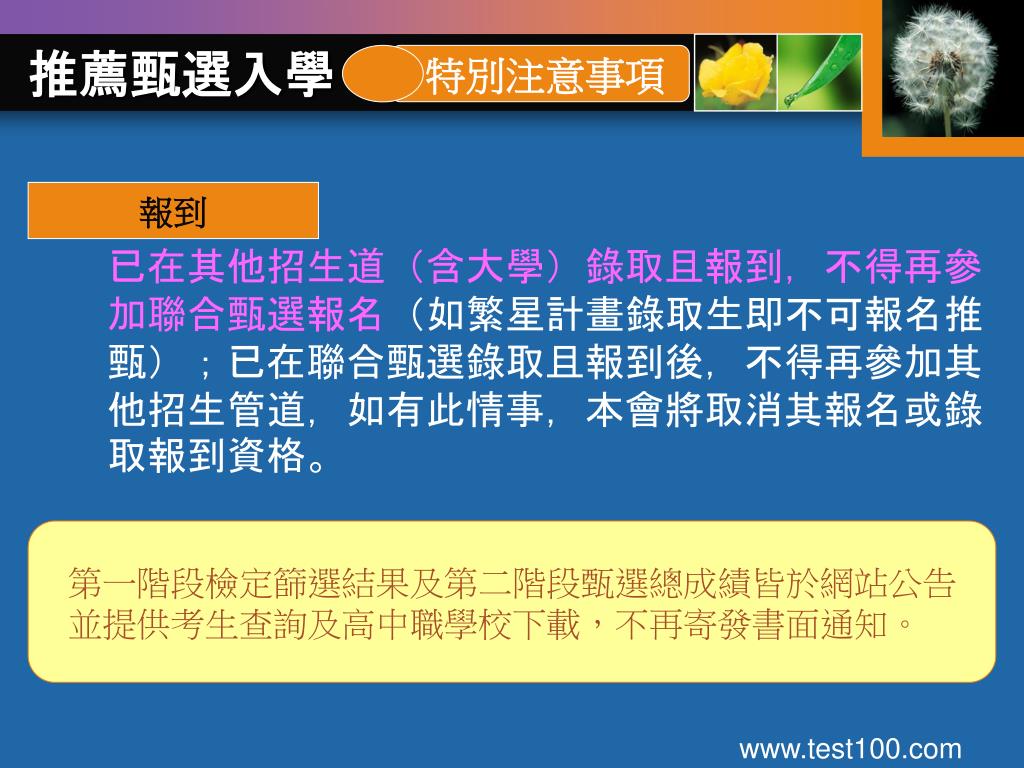 推薦甄選入學

特別注意事項

報到

已在其他招生道（含大學）錄取且報到，不得再參加聯合甄選報名（如繁星計畫錄取生即不可報名推甄）；已在聯合甄選錄取且報到後，不得再參加其他招生管道，如有此情事，本會將取消其報名或錄取報到資格。

第一階段檢定篩選結果及第二階段甄選總成績皆於網站公告並提供考生查詢及高中職學校下載，不再寄發書面通知。

www.test100.com